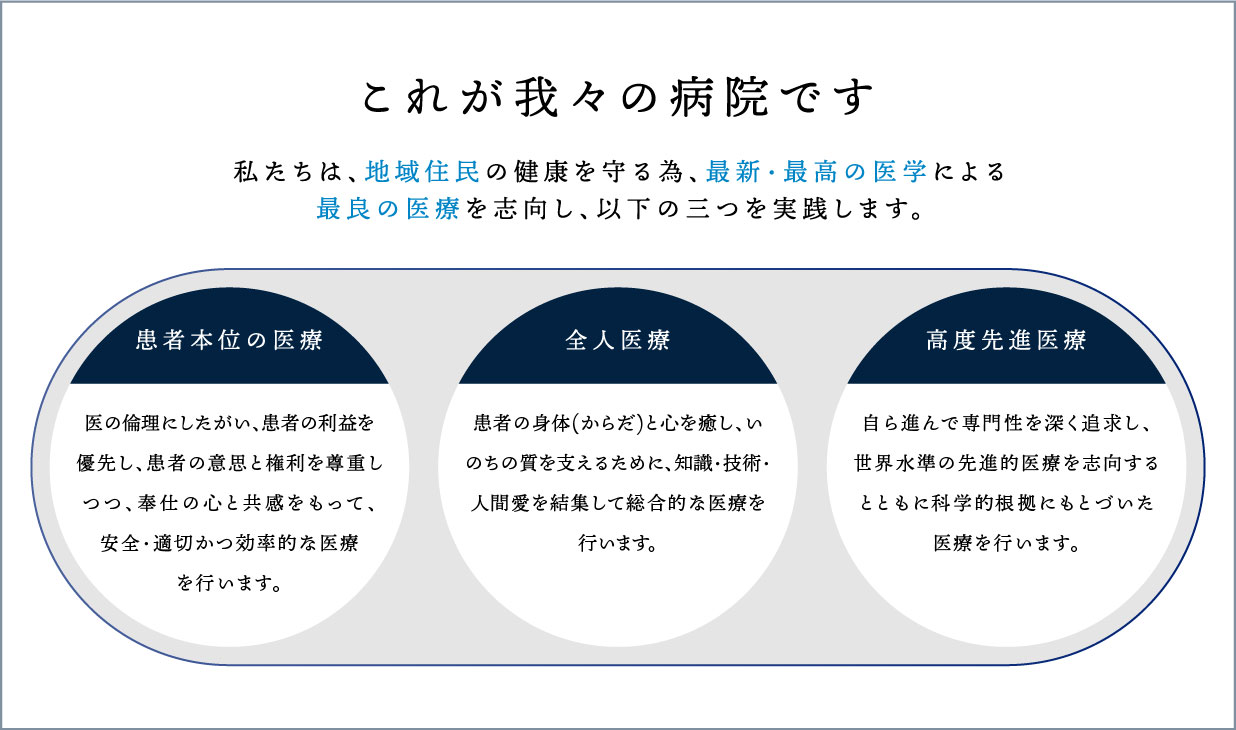 これが我々の病院です

私たちは、地域住民の健康を守る為、最新・最高の医学による最良の医療を志向し、以下の三つを実践します。

患者本位の医療

医の倫理にしたがい、患者の利益を優先し、患者の意思と権利を尊重しつつ、奉仕の心と共感をもって、安全・適切かつ効率的な医療を行います。

全人医療

患者の身体(からだ)と心を癒し、いのちの質を支えるために、知識・技術・人間愛を結集して総合的な医療を行います。

高度先進医療

自ら進んで専門性を深く追求し、世界水準の先進的医療を志向するとともに科学的根拠にもとづいた医療を行います。